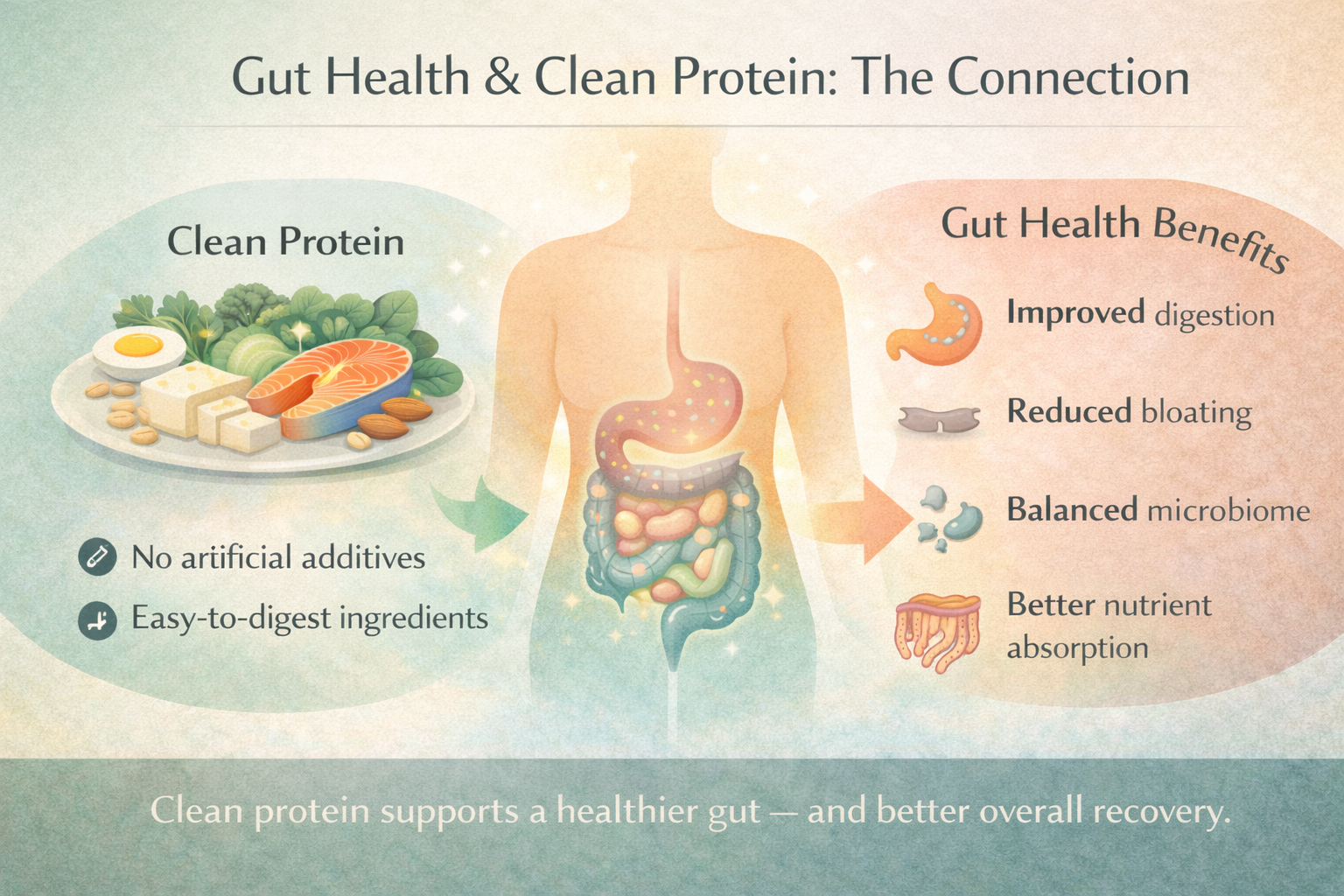 Gut Health & Clean Protein: The Connection

Clean Protein

No artificial additives

Easy-to-digest ingredients

Gut Health Benefits

Improved digestion

Reduced bloating

Balanced microbiome

Better nutrient absorption

Clean protein supports a healthier gut — and better overall recovery.